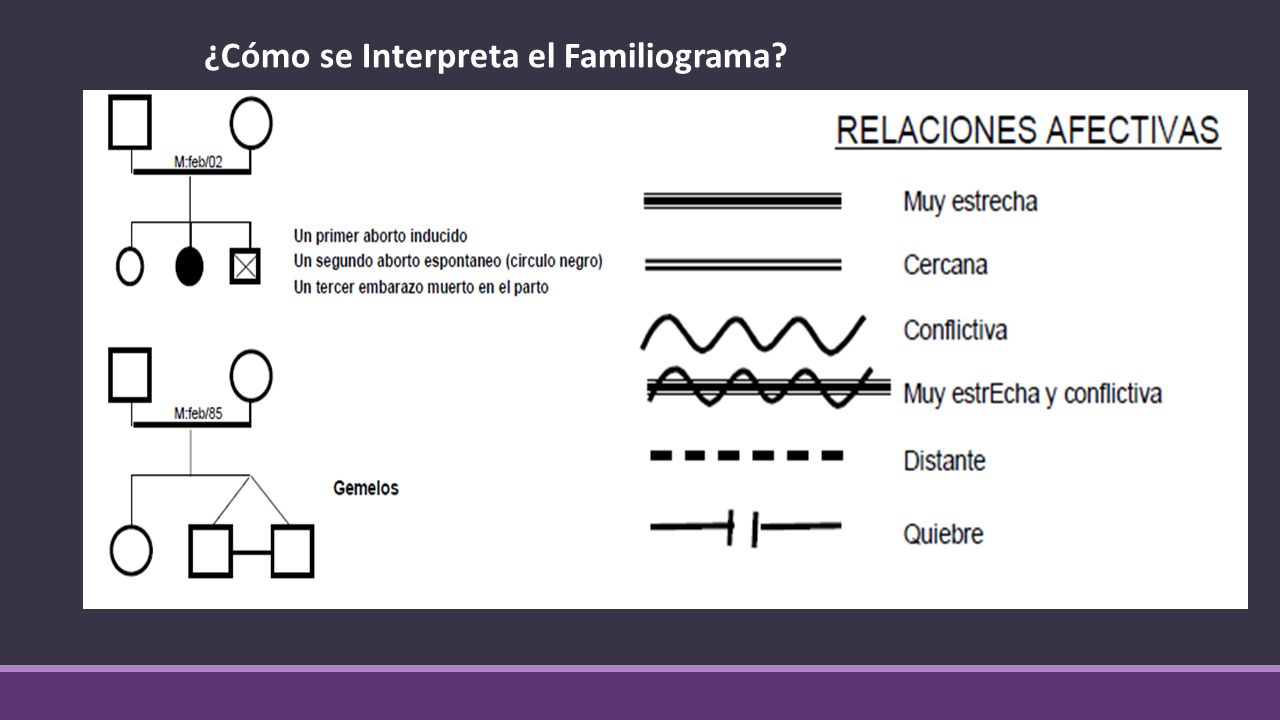 ¿Cómo se Interpreta el Familiograma?

M:feb/02

Un primer aborto inducido
Un segundo aborto espontaneo (circulo negro)
Un tercer embarazo muerto en el parto

M:feb/85

Gemelos

RELACIONES AFECTIVAS

Muy estrecha

Cercana

Conflictiva

Muy estrEcha y conflictiva

Distante

Quiebre